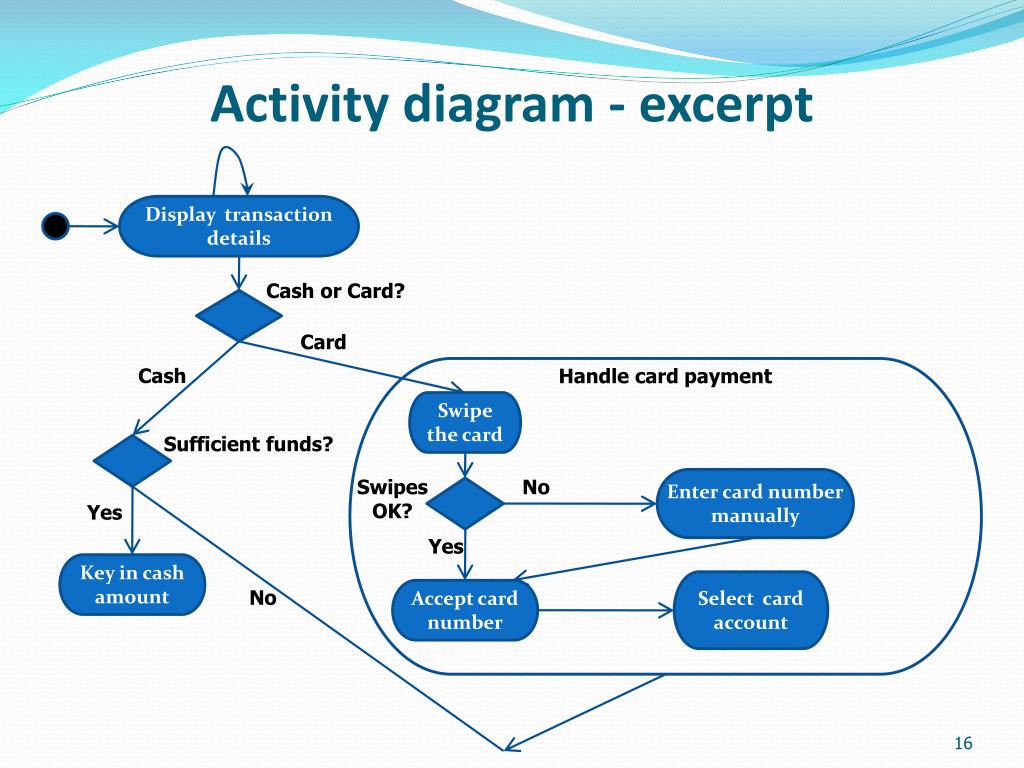 Activity diagram - excerpt

Display transaction details

Cash or Card?

Card

Cash

Handle card payment

Swipe the card

Sufficient funds?

Swipes OK?

No

Enter card number manually

Yes

Yes

Key in cash amount

No

Accept card number

Select card account

16